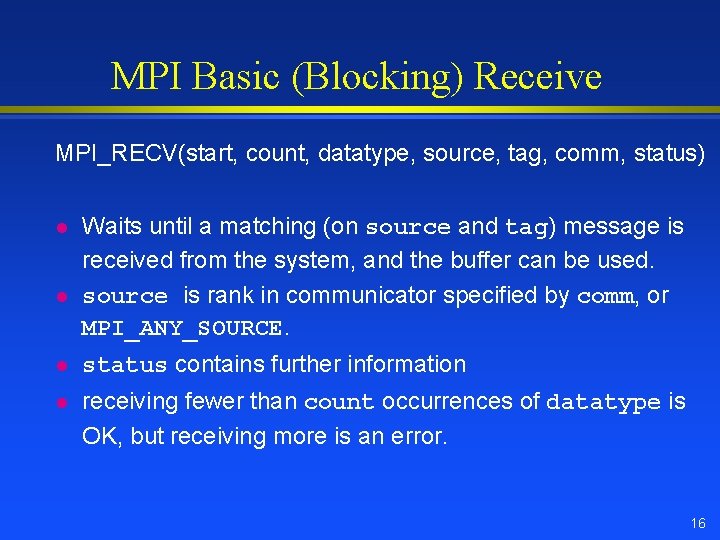 MPI Basic (Blocking) Receive

MPI_RECV(start, count, datatype, source, tag, comm, status)

- Waits until a matching (on source and tag) message is received from the system, and the buffer can be used.
- source is rank in communicator specified by comm, or MPI_ANY_SOURCE.
- status contains further information
- receiving fewer than count occurrences of datatype is OK, but receiving more is an error.

16